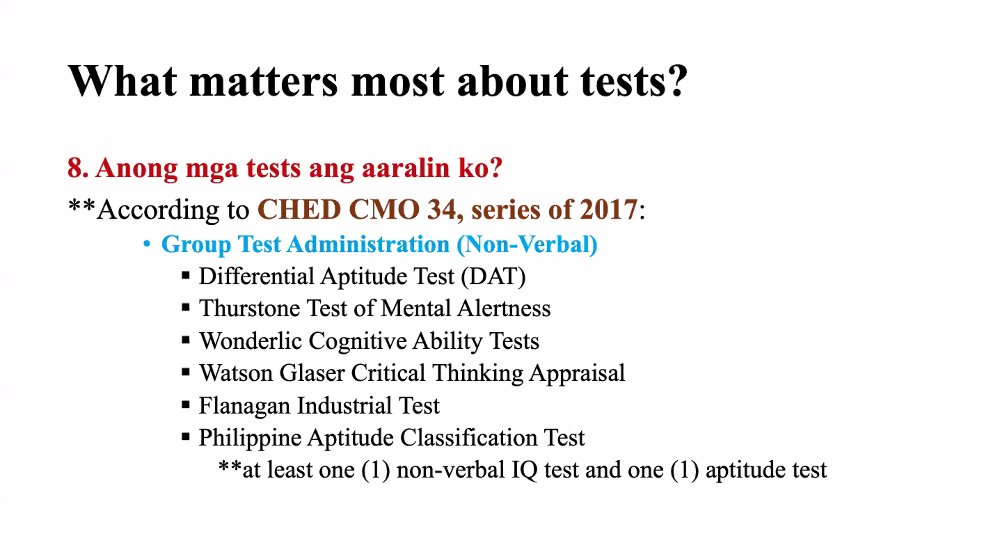 What matters most about tests?

8. Anong mga tests ang aaralin ko?

**According to CHED CMO 34, series of 2017:

• Group Test Administration (Non-Verbal)

▪ Differential Aptitude Test (DAT)
▪ Thurstone Test of Mental Alertness
▪ Wonderlic Cognitive Ability Tests
▪ Watson Glaser Critical Thinking Appraisal
▪ Flanagan Industrial Test
▪ Philippine Aptitude Classification Test

**at least one (1) non-verbal IQ test and one (1) aptitude test